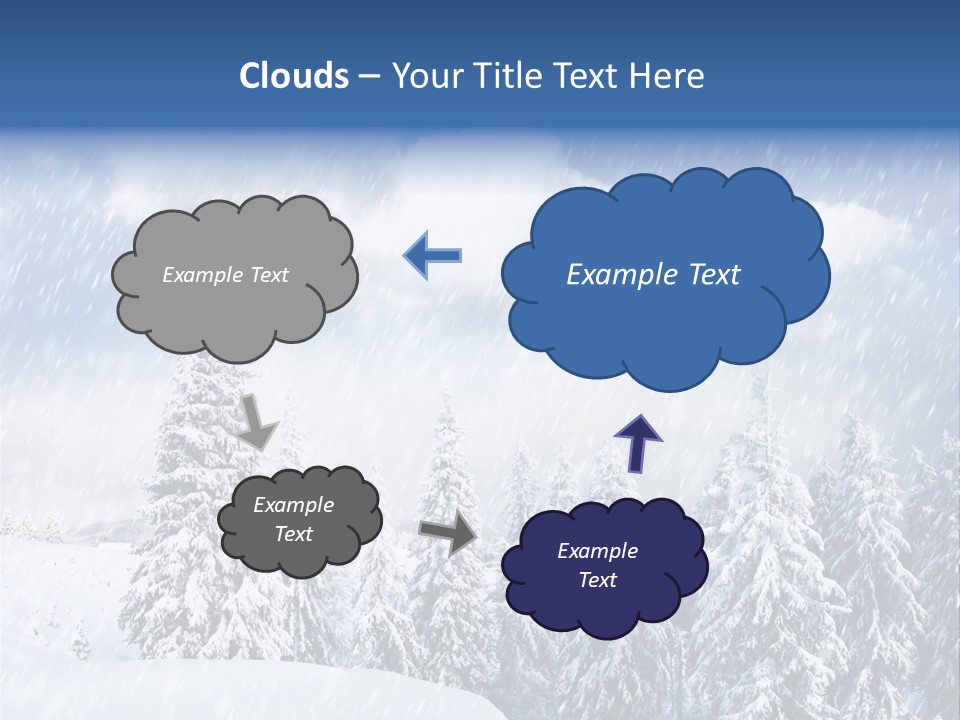 Clouds – Your Title Text Here

Example Text

Example Text

Example Text

Example Text